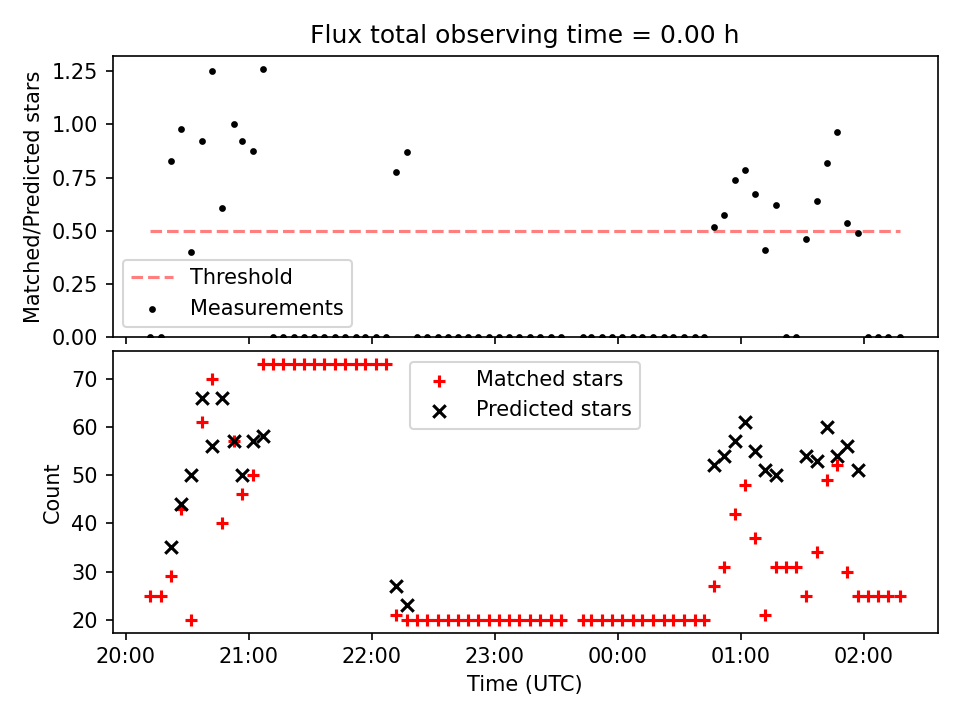 Flux total observing time = 0.00 h

Matched/Predicted stars

1.25
1.00
0.75
0.50
0.25
0.00

Threshold
Measurements

Count

70
60
50
40
30
20

Matched stars
Predicted stars

20:00
21:00
22:00
23:00
00:00
01:00
02:00

Time (UTC)